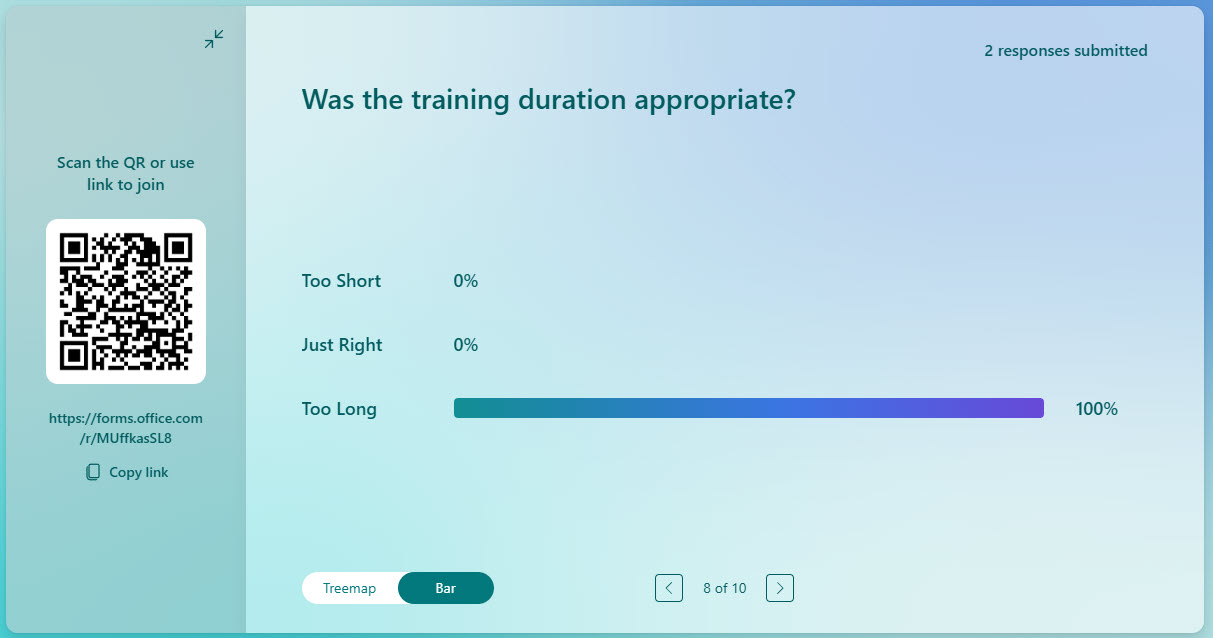 Scan the QR or use link to join

https://forms.office.com/r/MUffkasSL8

Copy link

2 responses submitted

Was the training duration appropriate?

Too Short 0%

Just Right 0%

Too Long 100%

Treemap Bar

8 of 10